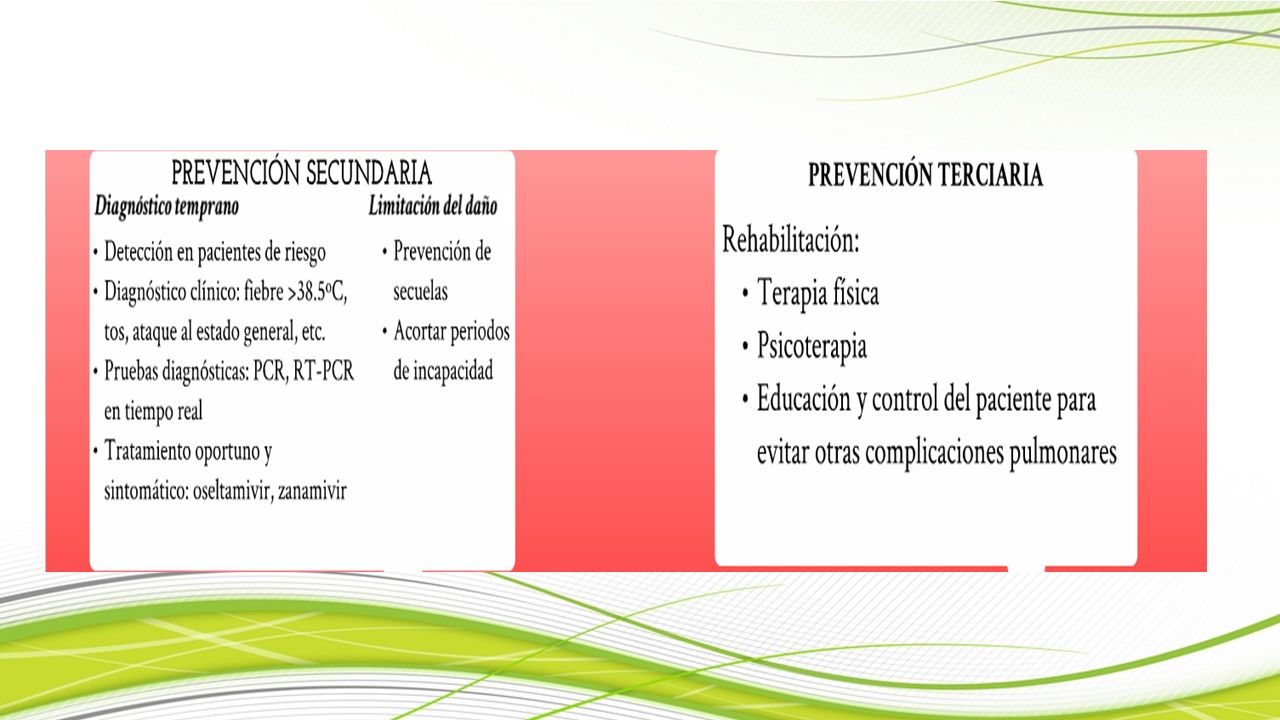 PREVENCIÓN SECUNDARIA

Diagnóstico temprano

• Detección en pacientes de riesgo
• Diagnóstico clínico: fiebre >38.5ºC, tos, ataque al estado general, etc.
• Pruebas diagnósticas: PCR, RT-PCR en tiempo real
• Tratamiento oportuno y sintomático: oseltamivir, zanamivir

Limitación del daño

• Prevención de secuelas
• Acortar periodos de incapacidad

PREVENCIÓN TERCIARIA

Rehabilitación:
• Terapia física
• Psicoterapia
• Educación y control del paciente para evitar otras complicaciones pulmonares